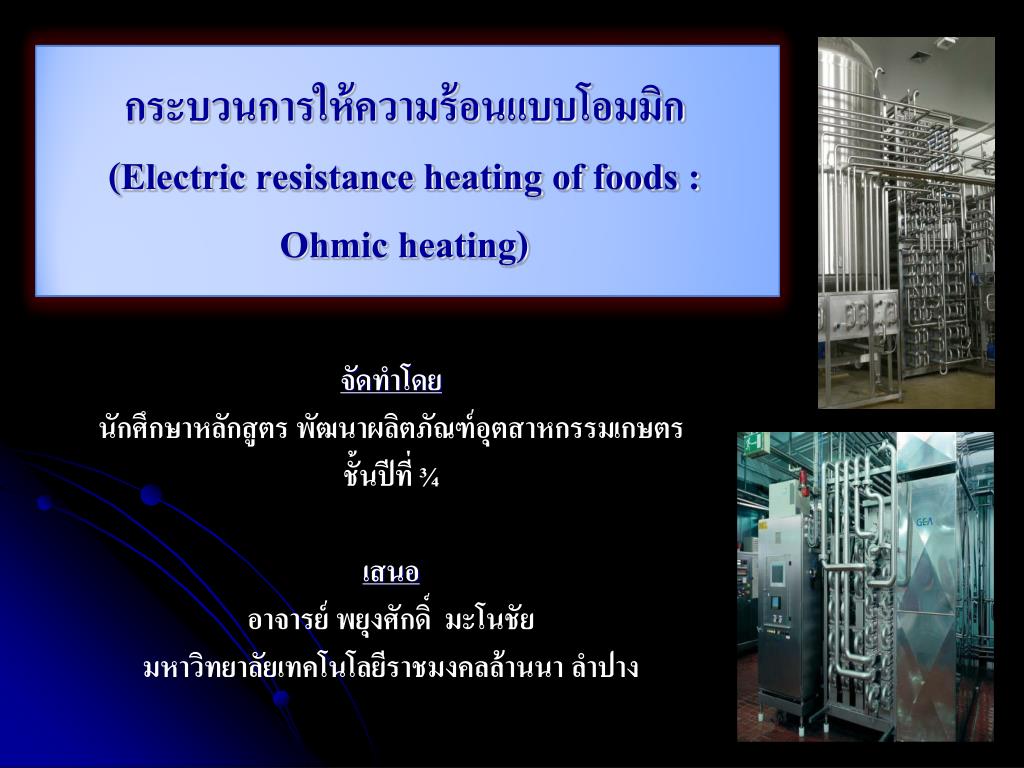 กระบวนการให้ความร้อนแบบโอมมิก
(Electric resistance heating of foods : Ohmic heating)

จัดทำโดย
นักศึกษาหลักสูตร พัฒนาผลิตภัณฑ์อุตสาหกรรมเกษตร
ชั้นปีที่ ¾

เสนอ
อาจารย์ พยุงศักดิ์ มะโนชัย
มหาวิทยาลัยเทคโนโลยีราชมงคลล้านนา ลำปาง

GEA